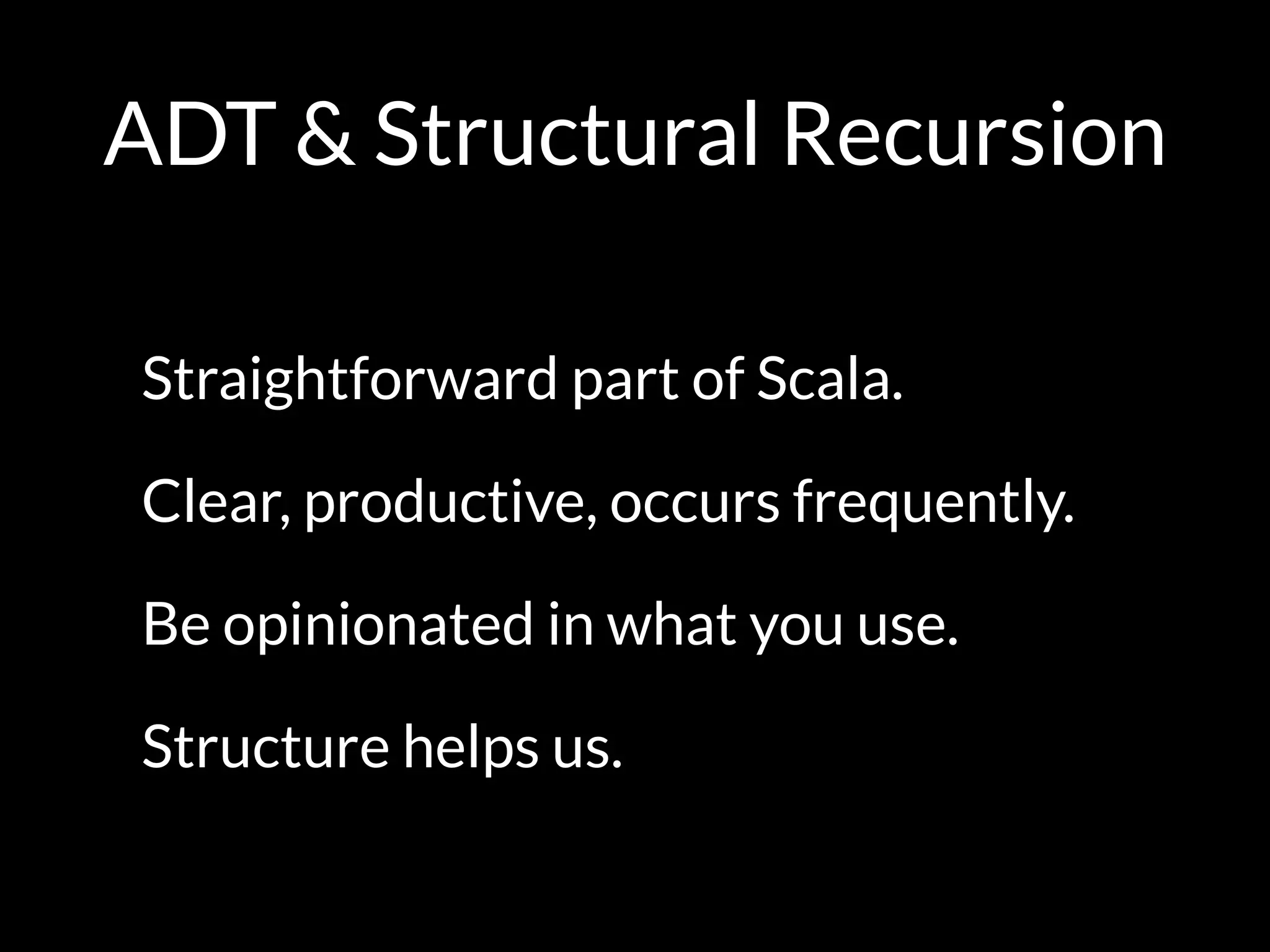 ADT & Structural Recursion

Straightforward part of Scala.

Clear, productive, occurs frequently.

Be opinionated in what you use.

Structure helps us.